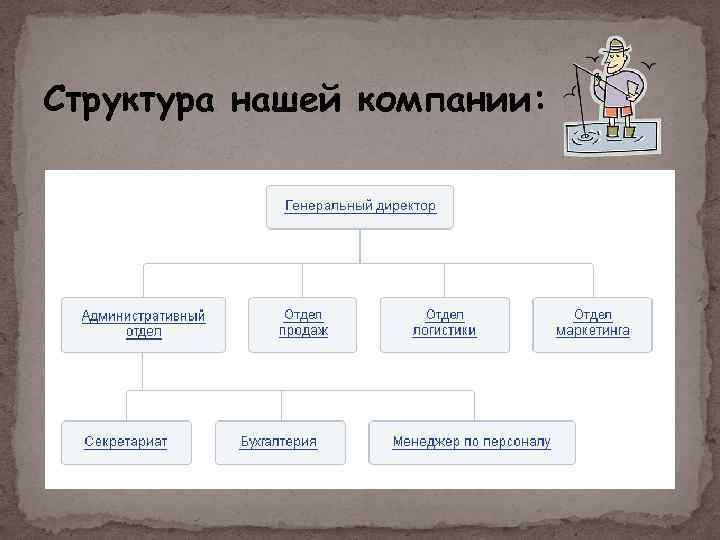 Структура нашей компании:

Генеральный директор

Административный отдел

Отдел продаж

Отдел логистики

Отдел маркетинга

Секретариат

Бухгалтерия

Менеджер по персоналу